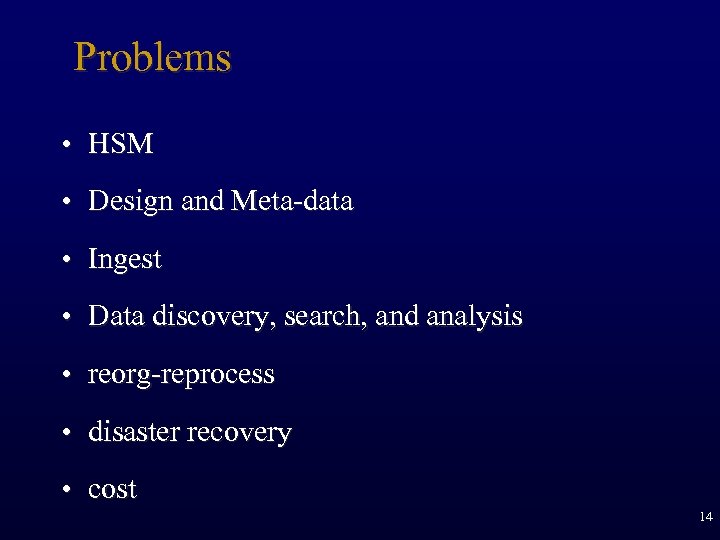 Problems

• HSM
• Design and Meta-data
• Ingest
• Data discovery, search, and analysis
• reorg-reprocess
• disaster recovery
• cost

14